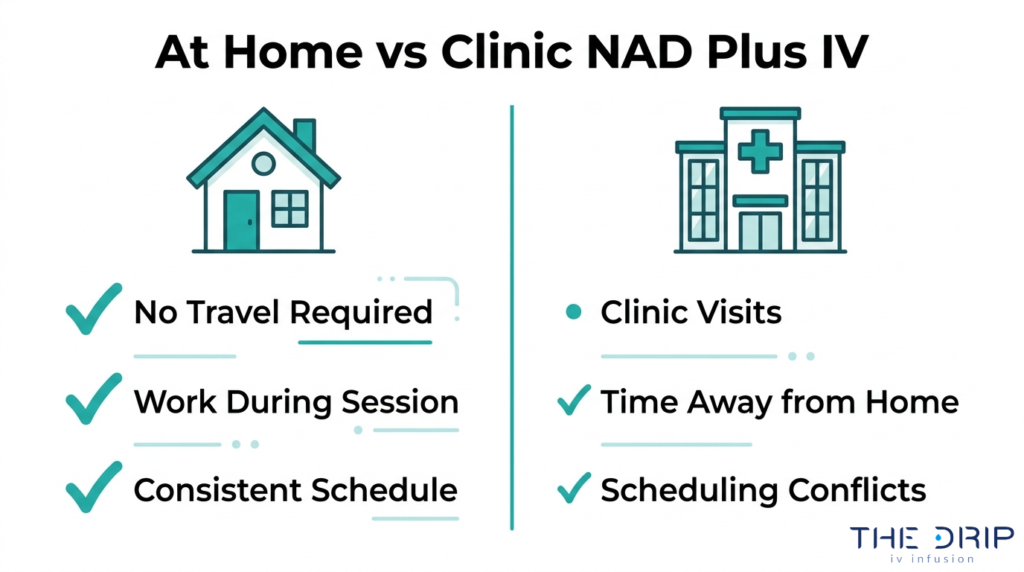 At Home vs Clinic NAD Plus IV

No Travel Required

Work During Session

Consistent Schedule

Clinic Visits

Time Away from Home

Scheduling Conflicts

THE DRIP
iv infusion